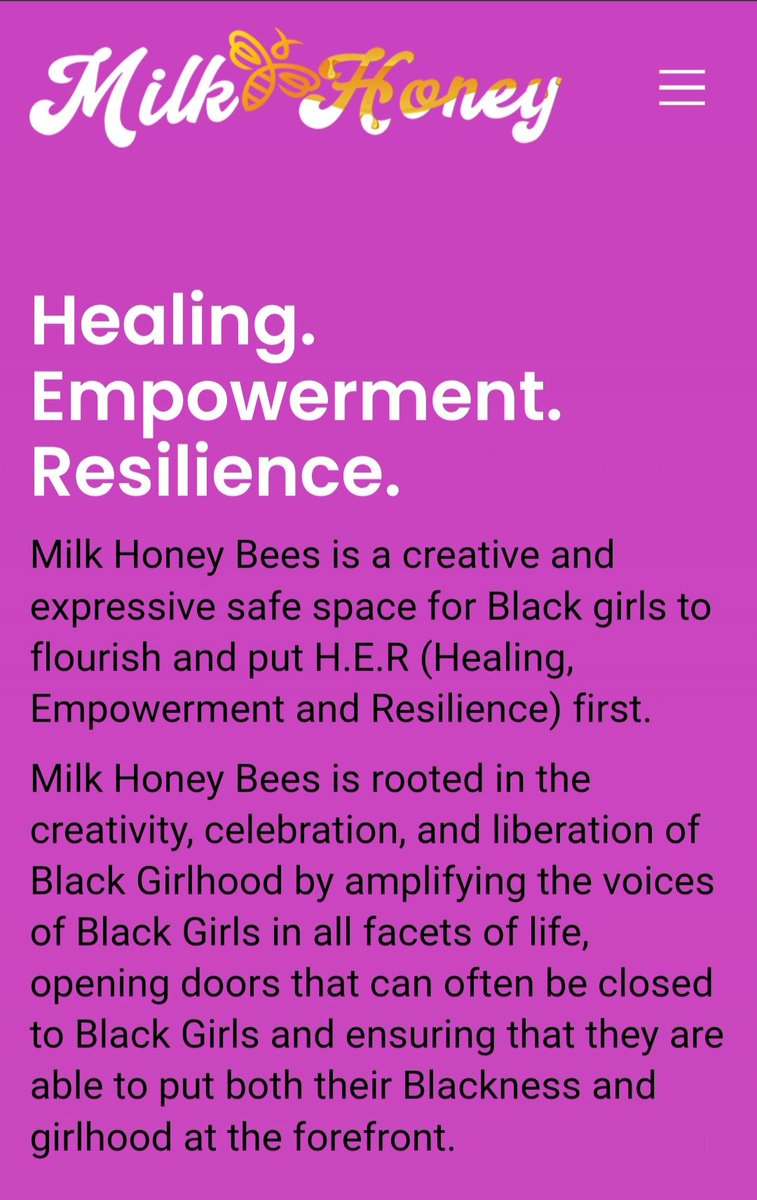 Milk Honey

Healing.
Empowerment.
Resilience.

Milk Honey Bees is a creative and expressive safe space for Black girls to flourish and put H.E.R (Healing, Empowerment and Resilience) first.

Milk Honey Bees is rooted in the creativity, celebration, and liberation of Black Girlhood by amplifying the voices of Black Girls in all facets of life, opening doors that can often be closed to Black Girls and ensuring that they are able to put both their Blackness and girlhood at the forefront.